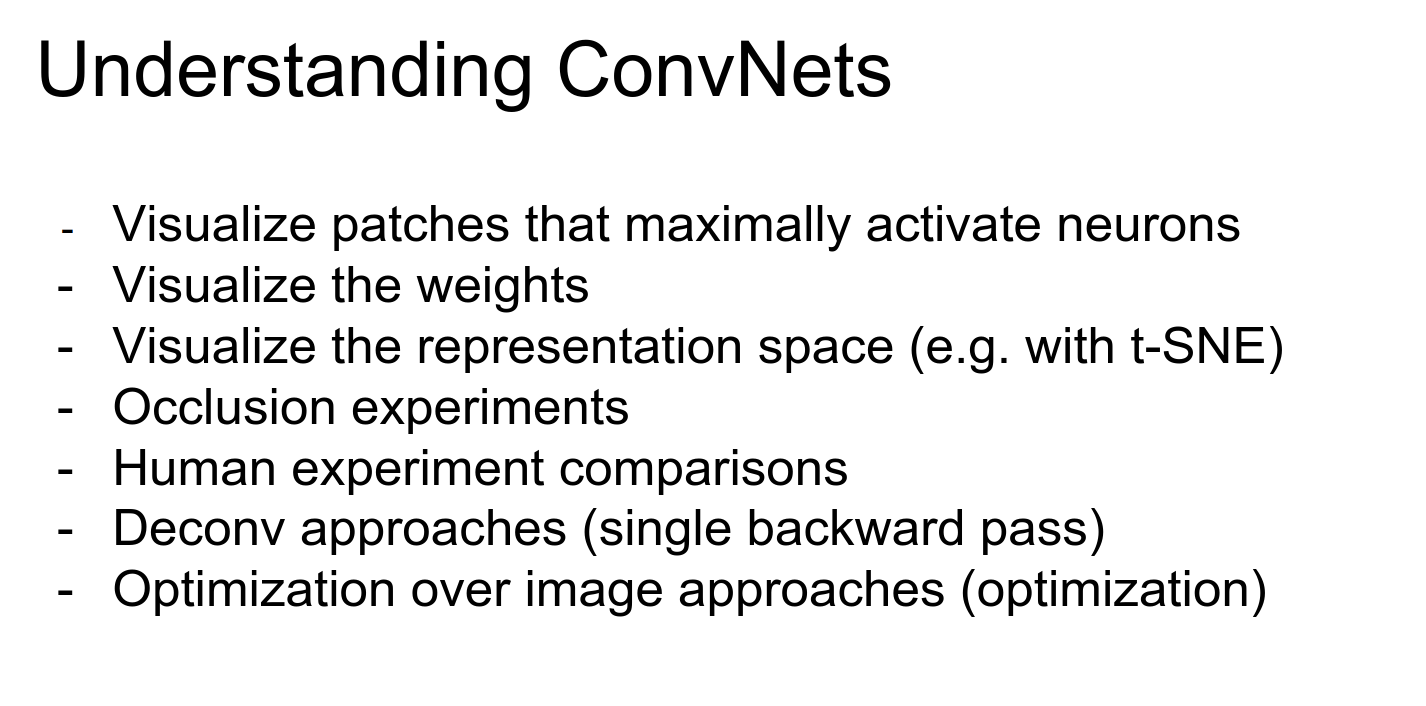 Understanding ConvNets

- Visualize patches that maximally activate neurons
- Visualize the weights
- Visualize the representation space (e.g. with t-SNE)
- Occlusion experiments
- Human experiment comparisons
- Deconv approaches (single backward pass)
- Optimization over image approaches (optimization)